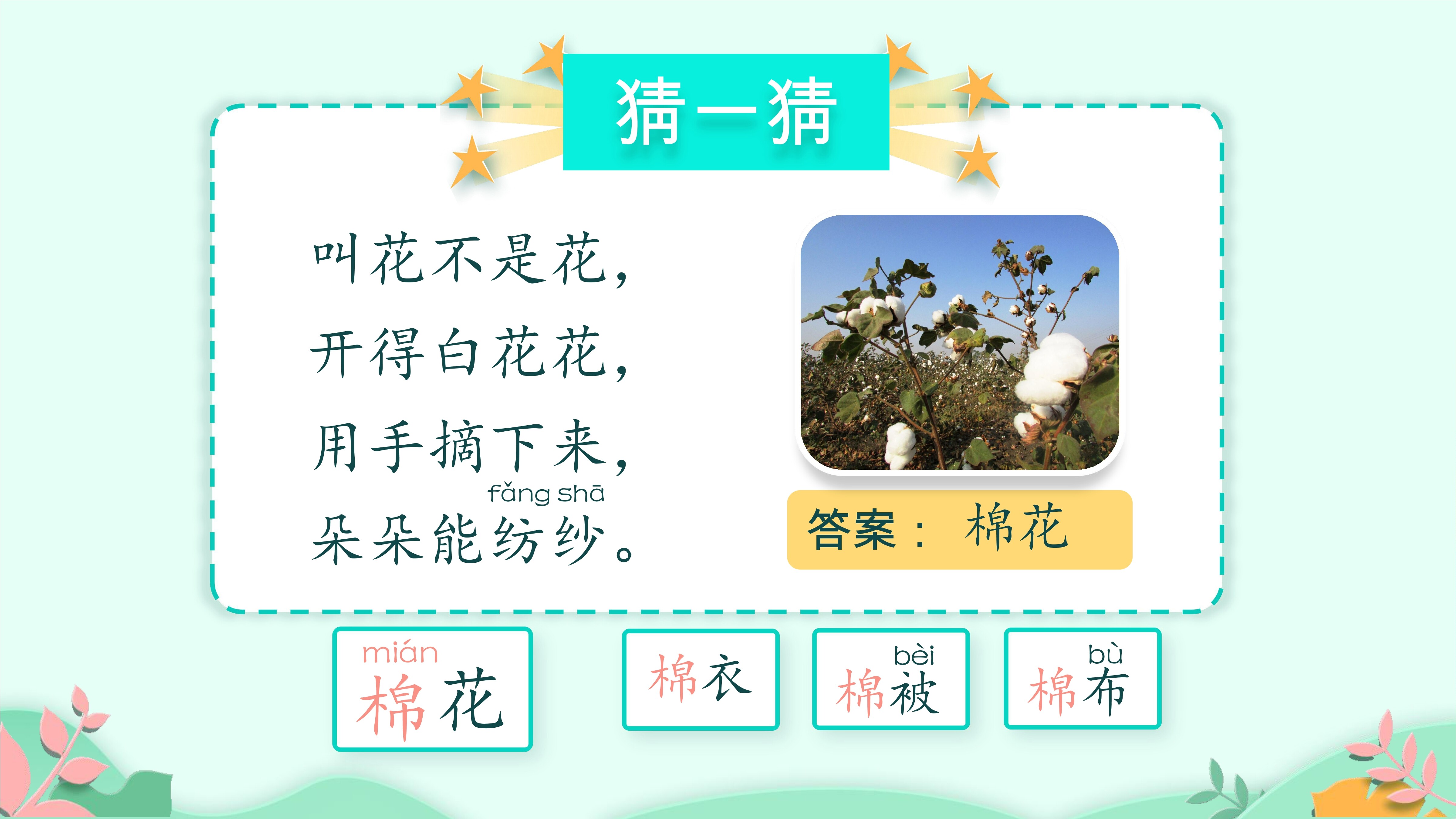 猜一猜

叫花不是花，
开得白花花，
用手摘下来，
fǎng shā
朵朵能纺纱。

答案： 棉花

mián
棉花

棉衣

bèi
棉被

bù
棉布